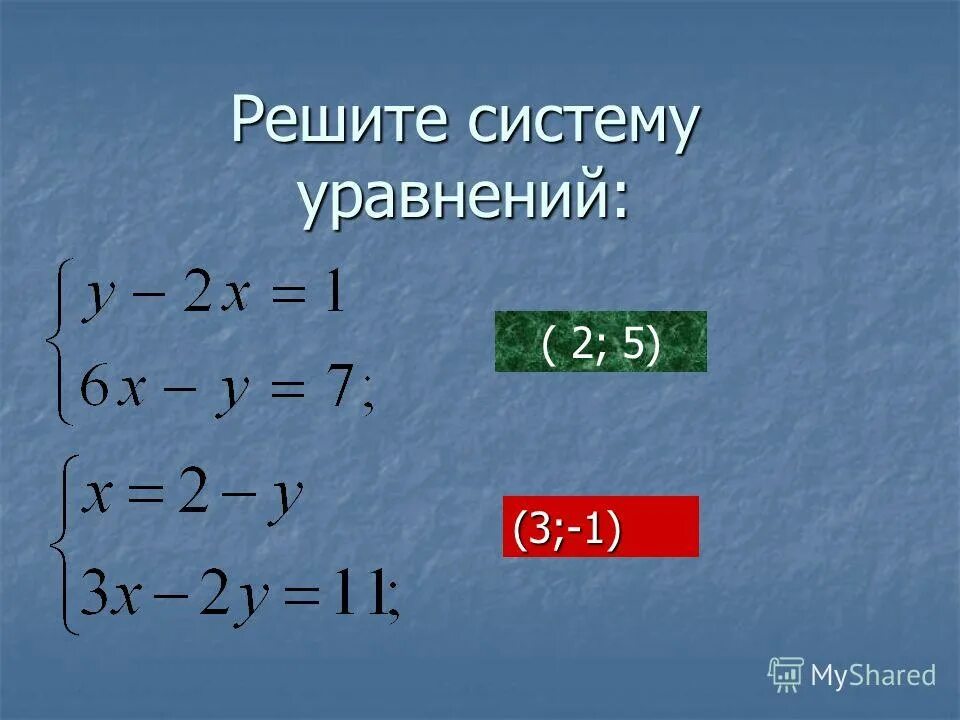 Решите систему уравнений:

$\begin{cases} y - 2x = 1 \\ 6x - y = 7; \end{cases}$

( 2; 5)

$\begin{cases} x = 2 - y \\ 3x - 2y = 11; \end{cases}$

(3;-1)

MyShared